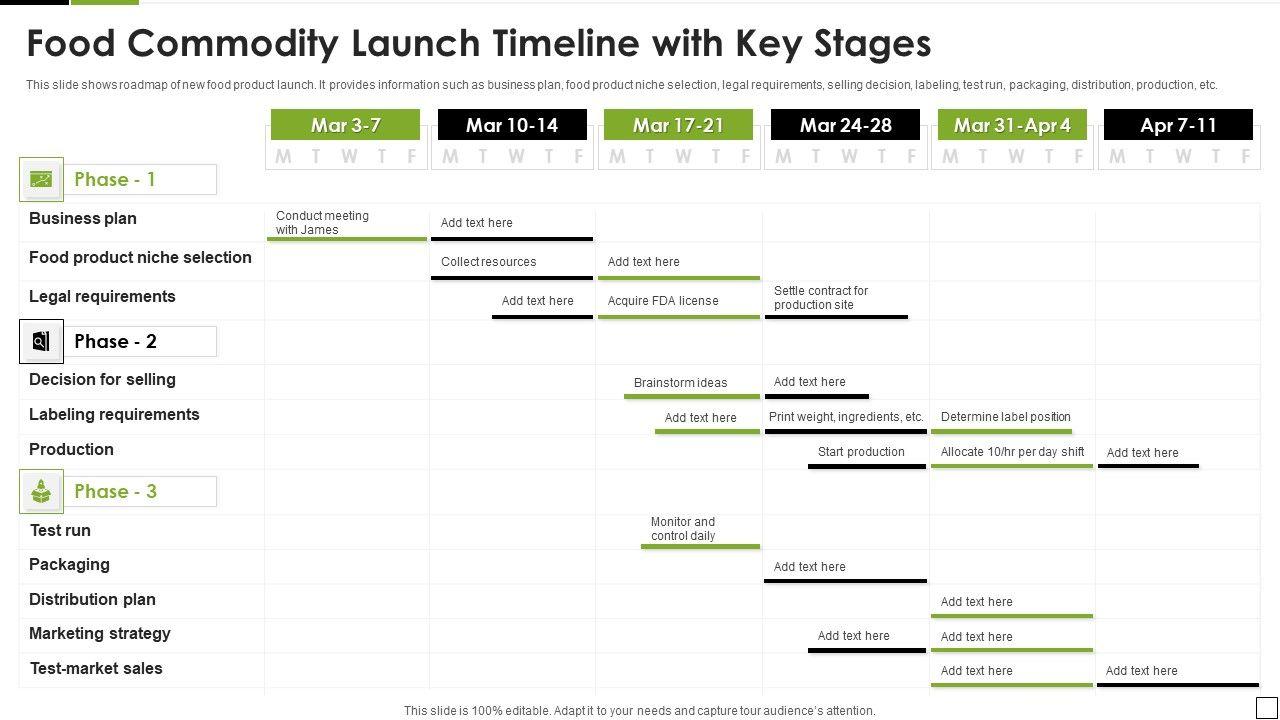 Food Commodity Launch Timeline with Key Stages

This slide shows roadmap of new food product launch. It provides information such as business plan, food product niche selection, legal requirements, selling decision, labeling, test run, packaging, distribution, production, etc.

| | Mar 3-7 | Mar 10-14 | Mar 17-21 | Mar 24-28 | Mar 31-Apr 4 | Apr 7-11 |
|---|---|---|---|---|---|---|
| | M T W T F | M T W T F | M T W T F | M T W T F | M T W T F | M T W T F |
| Phase - 1 | | | | | | |
| Business plan | Conduct meeting with James | Add text here | | | | |
| Food product niche selection | | Collect resources | Add text here | | | |
| Legal requirements | | Add text here | Acquire FDA license | Settle contract for production site | | |
| Phase - 2 | | | | | | |
| Decision for selling | | | Brainstorm ideas | Add text here | | |
| Labeling requirements | | | Add text here | Print weight, ingredients, etc. | Determine label position | |
| Production | | | | Start production | Allocate 10/hr per day shift | Add text here |
| Phase - 3 | | | | | | |
| Test run | | | Monitor and control daily | | | |
| Packaging | | | | Add text here | | |
| Distribution plan | | | | | Add text here | |
| Marketing strategy | | | | Add text here | Add text here | |
| Test-market sales | | | | | Add text here | Add text here |

This slide is 100% editable. Adapt it to your needs and capture tour audience's attention.